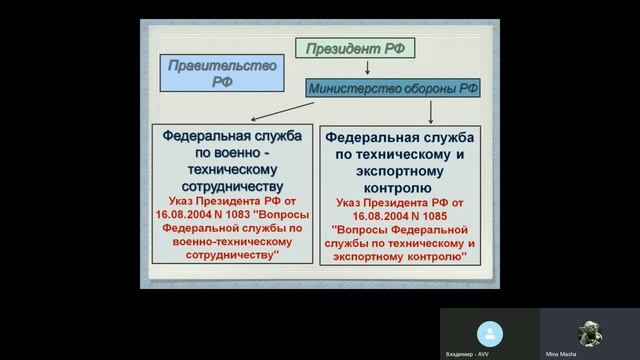 Президент РФ

Правительство РФ

Министерство обороны РФ

Федеральная служба по военно - техническому сотрудничеству
Указ Президента РФ от 16.08.2004 N 1083 "Вопросы Федеральной службы по военно-техническому сотрудничеству"

Федеральная служба по техническому и экспортному контролю
Указ Президента РФ от 16.08.2004 N 1085 "Вопросы Федеральной службы по техническому и экспортному контролю"

Владимир - AVV

Mina Masha